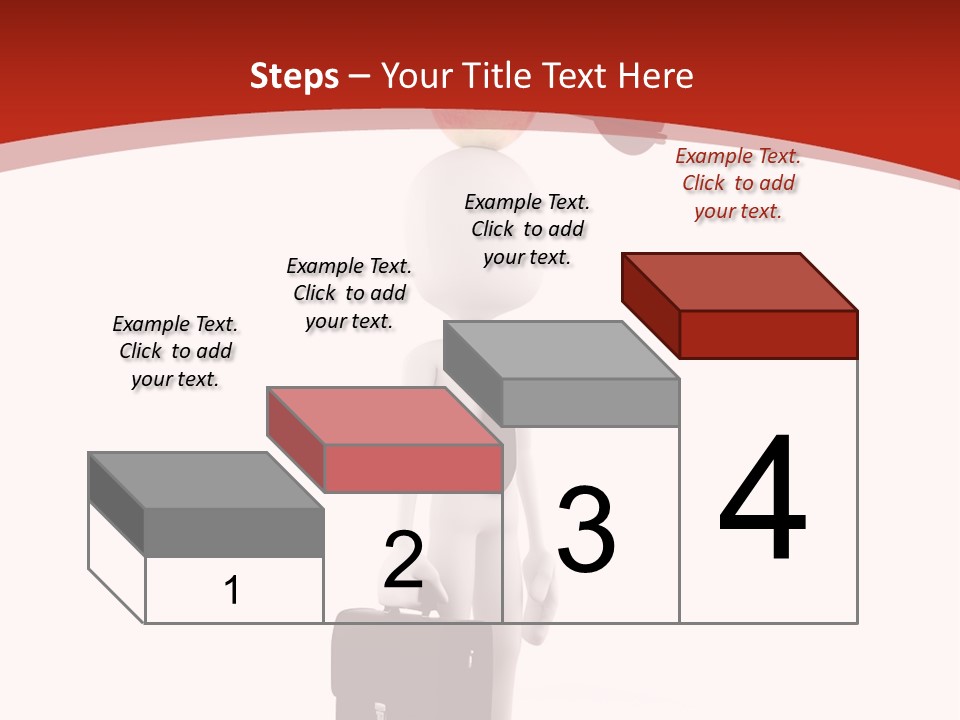 Steps – Your Title Text Here

Example Text. Click to add your text.

Example Text. Click to add your text.

Example Text. Click to add your text.

Example Text. Click to add your text.

1

2

3

4